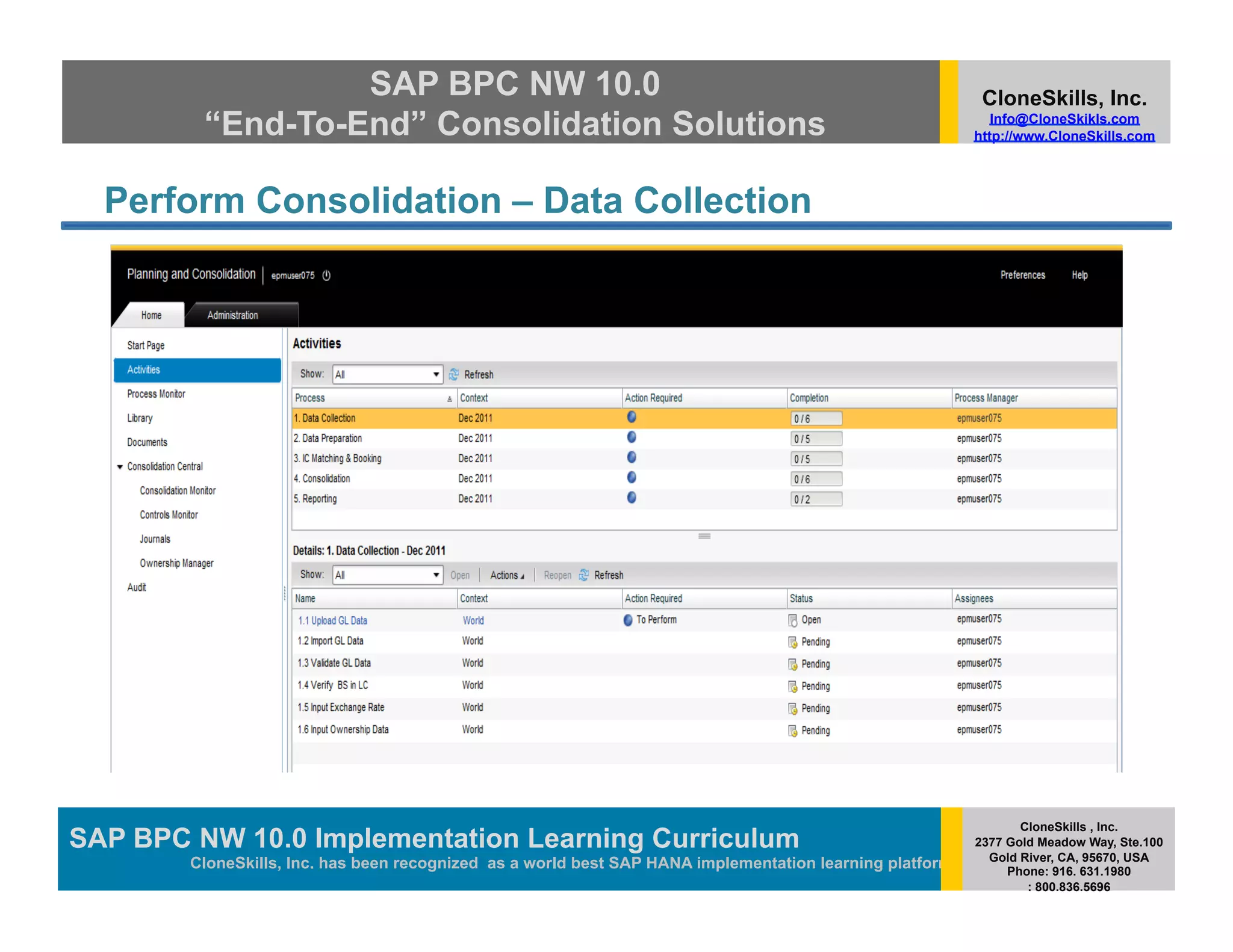 SAP BPC NW 10.0
“End-To-End” Consolidation Solutions

CloneSkills, Inc.
Info@CloneSkikls.com
http://www.CloneSkills.com

Perform Consolidation – Data Collection

Planning and Consolidation | epmuser075

Preferences Help

Home Administration

Start Page
Activities
Process Monitor
Library
Documents
Consolidation Central
Consolidation Monitor
Controls Monitor
Journals
Ownership Manager
Audit

Activities

Show: All Refresh

| Process | Context | Action Required | Completion | Process Manager |
|---|---|---|---|---|
| 1. Data Collection | Dec 2011 | | 0 / 6 | epmuser075 |
| 2. Data Preparation | Dec 2011 | | 0 / 5 | epmuser075 |
| 3. IC Matching & Booking | Dec 2011 | | 0 / 5 | epmuser075 |
| 4. Consolidation | Dec 2011 | | 0 / 6 | epmuser075 |
| 5. Reporting | Dec 2011 | | 0 / 2 | epmuser075 |

Details: 1. Data Collection - Dec 2011

Show: All Open Actions Reopen Refresh

| Name | Context | Action Required | Status | Assignees |
|---|---|---|---|---|
| 1.1 Upload GL Data | World | To Perform | Open | epmuser075 |
| 1.2 Import GL Data | World | | Pending | epmuser075 |
| 1.3 Validate GL Data | World | | Pending | epmuser075 |
| 1.4 Verify BS in LC | World | | Pending | epmuser075 |
| 1.5 Input Exchange Rate | World | | Pending | epmuser075 |
| 1.6 Input Ownership Data | World | | Pending | epmuser075 |

SAP BPC NW 10.0 Implementation Learning Curriculum
CloneSkills, Inc. has been recognized as a world best SAP HANA implementation learning platfor

CloneSkills , Inc.
2377 Gold Meadow Way, Ste.100
Gold River, CA, 95670, USA
Phone: 916. 631.1980
: 800.836.5696